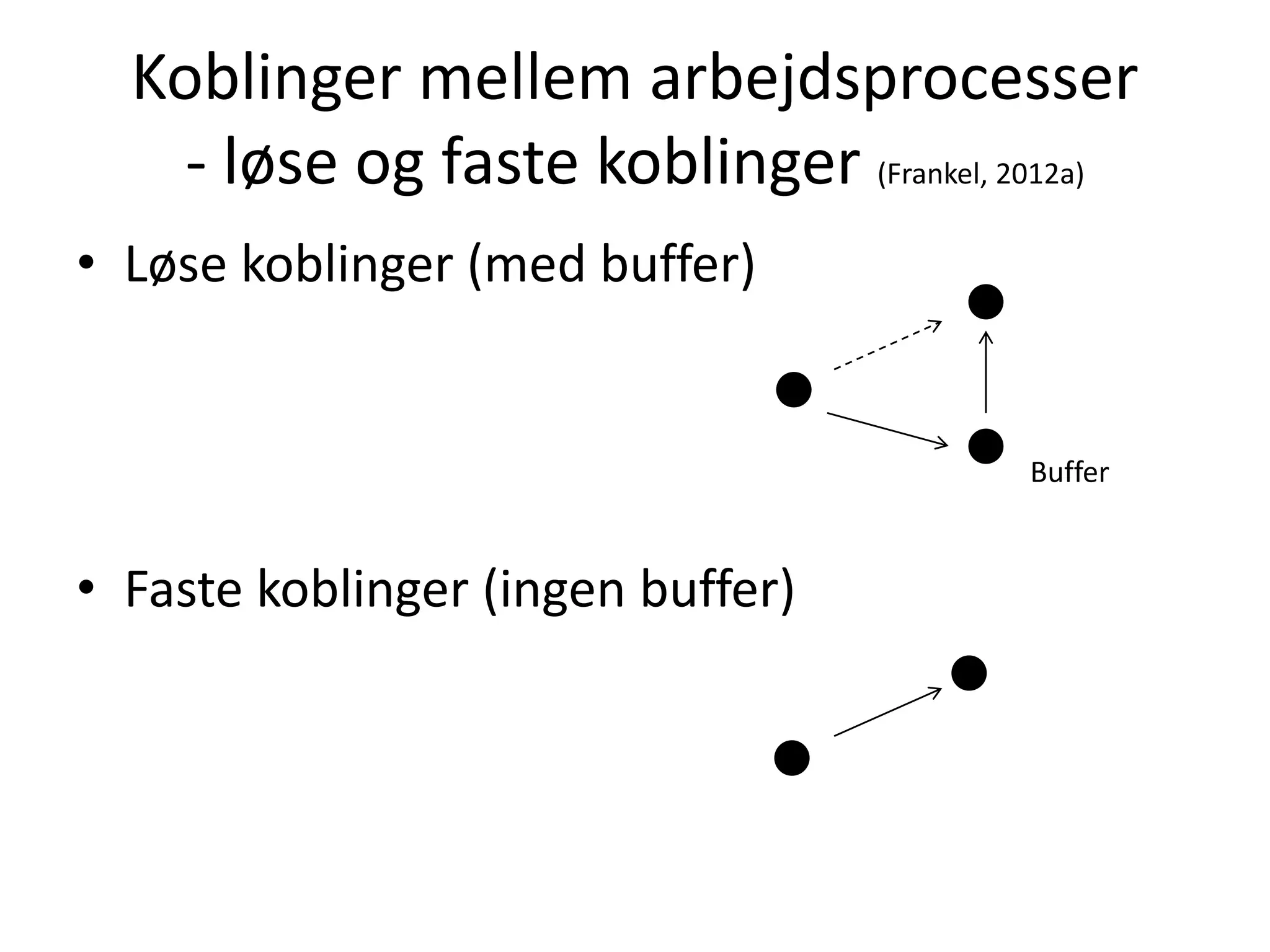 Koblinger mellem arbejdsprocesser
- løse og faste koblinger (Frankel, 2012a)

• Løse koblinger (med buffer)

Buffer

• Faste koblinger (ingen buffer)